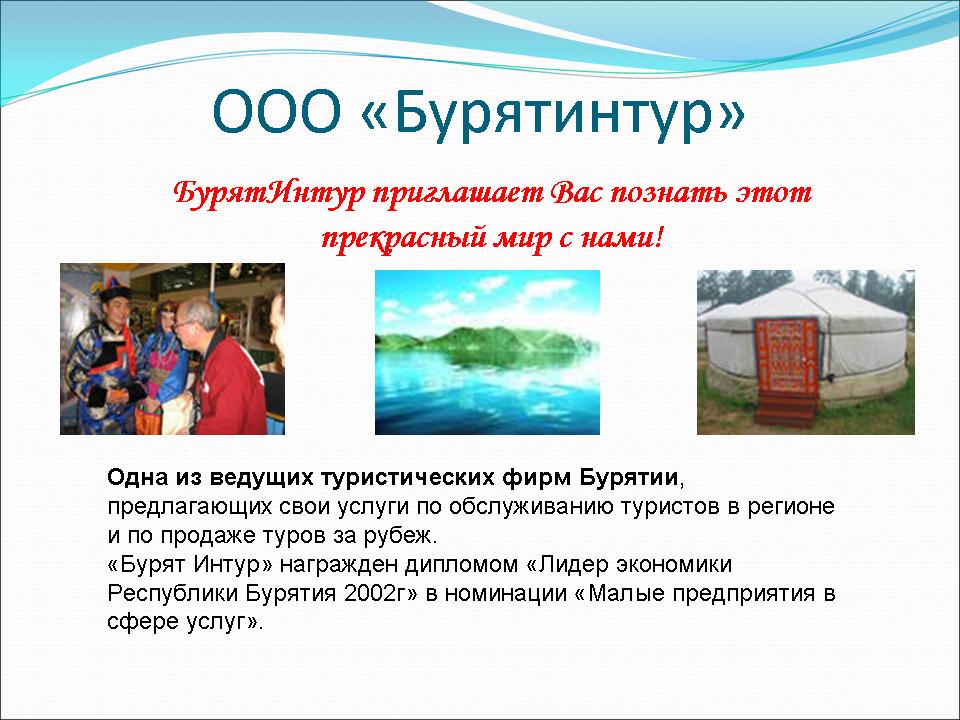 ООО «Бурятинтур»

БурятИнтур приглашает Вас познать этот прекрасный мир с нами!

Одна из ведущих туристических фирм Бурятии, предлагающих свои услуги по обслуживанию туристов в регионе и по продаже туров за рубеж.
«Бурят Интур» награжден дипломом «Лидер экономики Республики Бурятия 2002г» в номинации «Малые предприятия в сфере услуг».